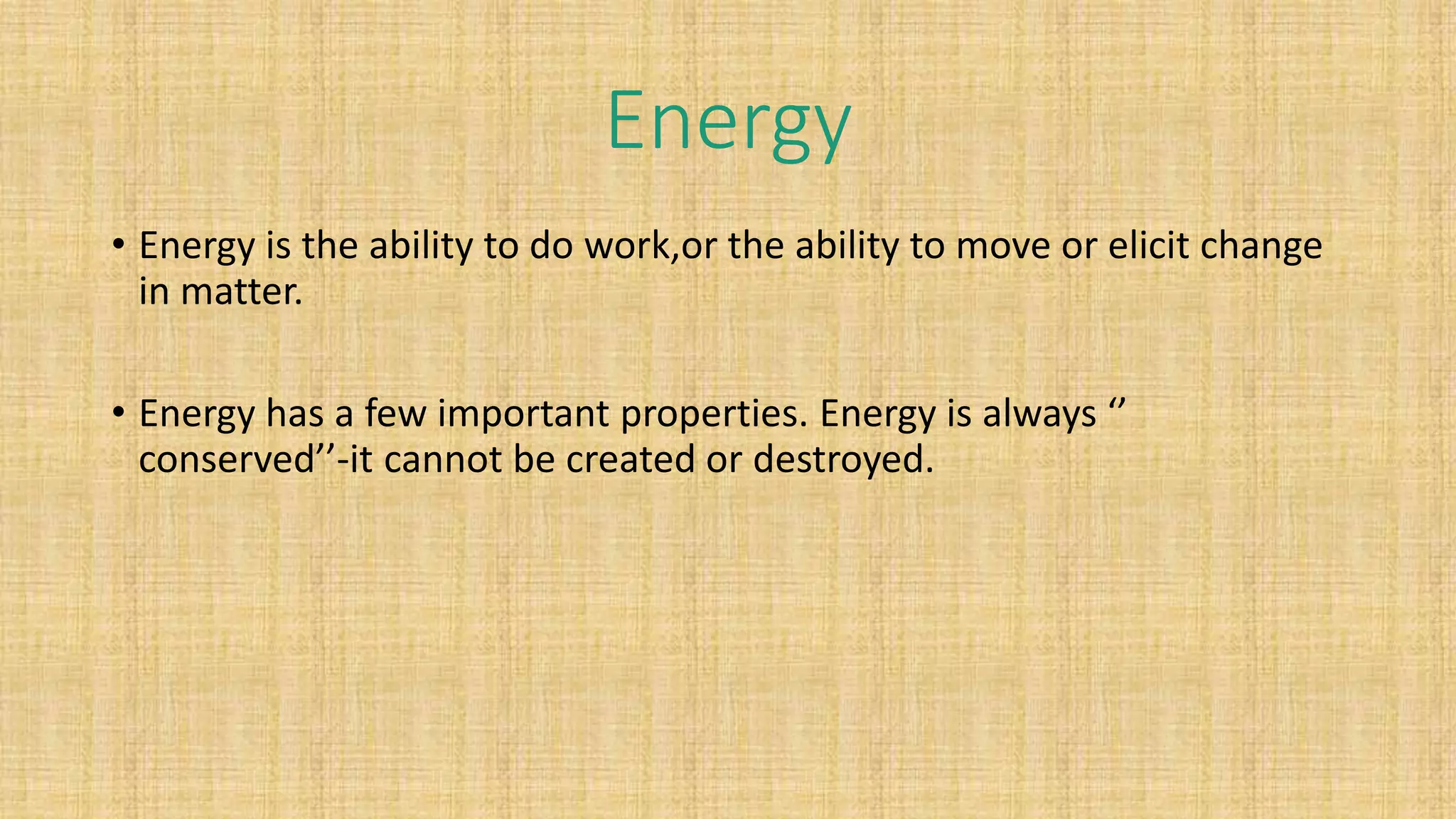 Energy

• Energy is the ability to do work,or the ability to move or elicit change in matter.

• Energy has a few important properties. Energy is always ‘’ conserved’’-it cannot be created or destroyed.